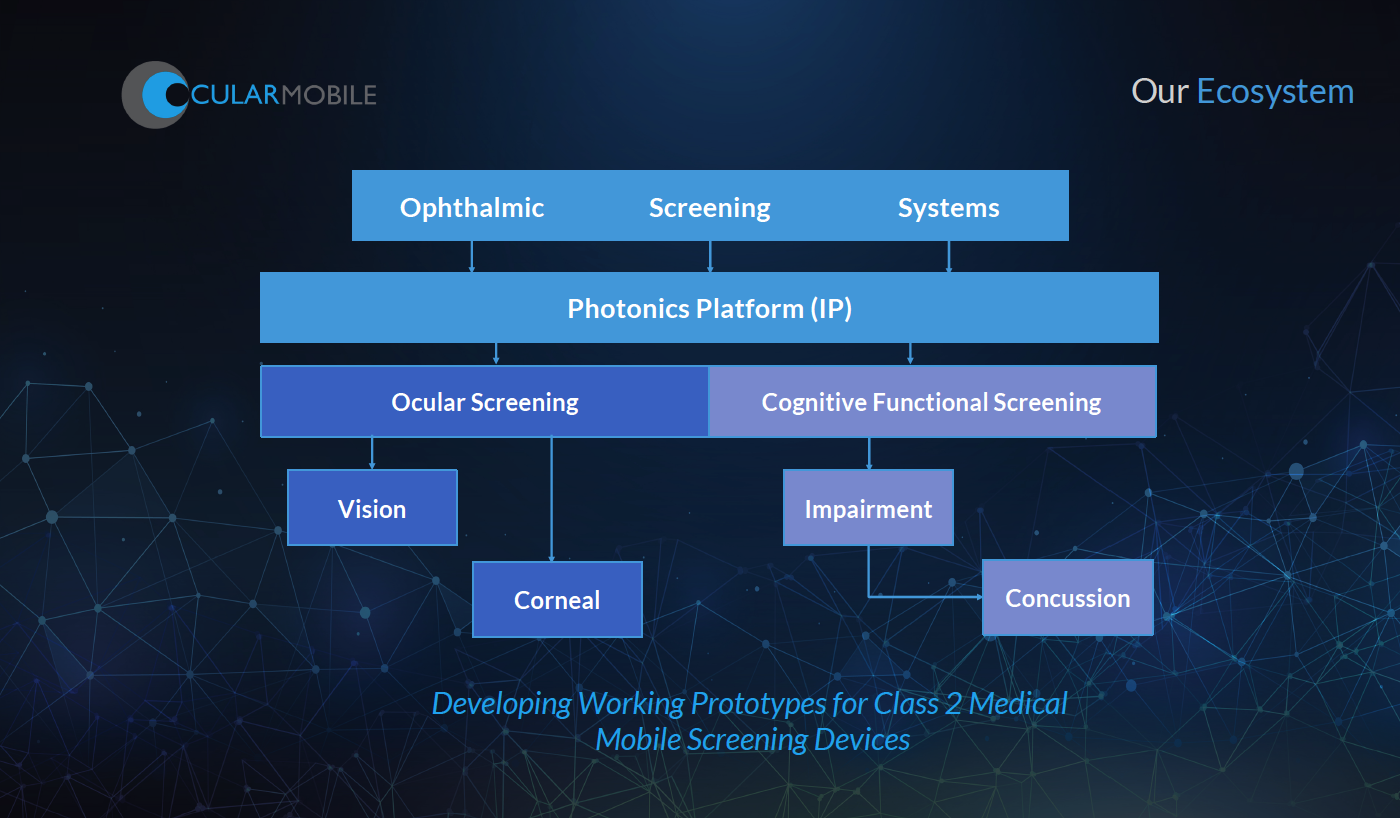 OCULARMOBILE

Our Ecosystem

Ophthalmic Screening Systems

Photonics Platform (IP)

Ocular Screening

Cognitive Functional Screening

Vision

Corneal

Impairment

Concussion

Developing Working Prototypes for Class 2 Medical Mobile Screening Devices